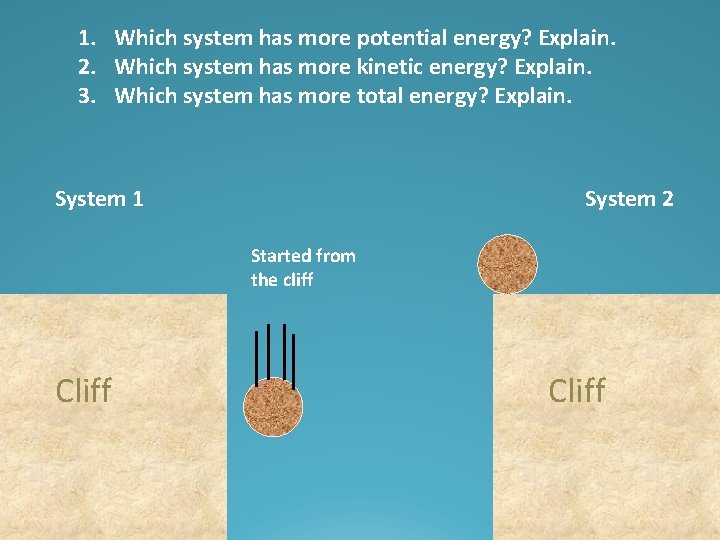 1. Which system has more potential energy? Explain.
2. Which system has more kinetic energy? Explain.
3. Which system has more total energy? Explain.

System 1

System 2

Started from the cliff

Cliff

Cliff